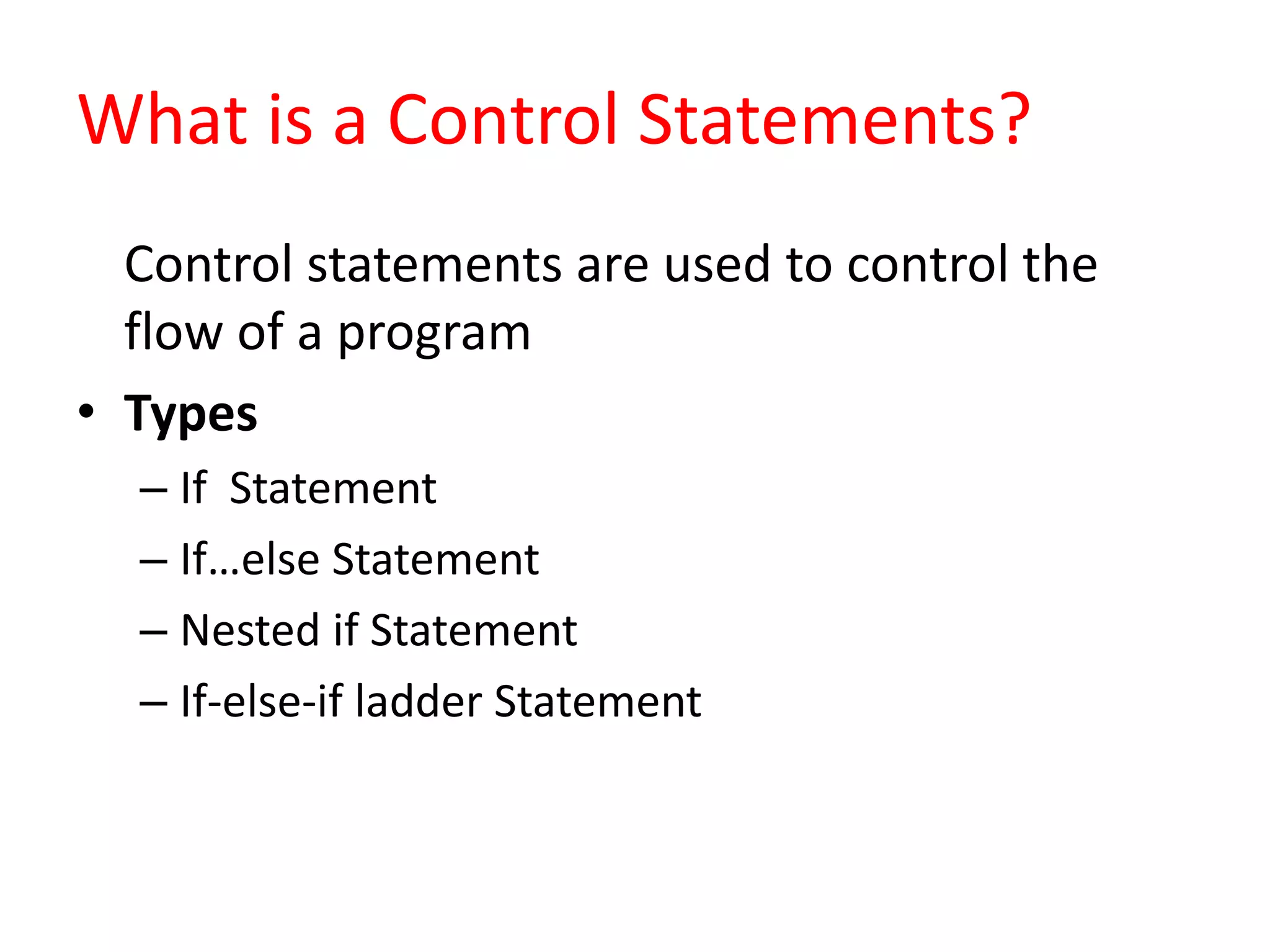 What is a Control Statements?

Control statements are used to control the flow of a program

• Types
– If Statement
– If…else Statement
– Nested if Statement
– If-else-if ladder Statement